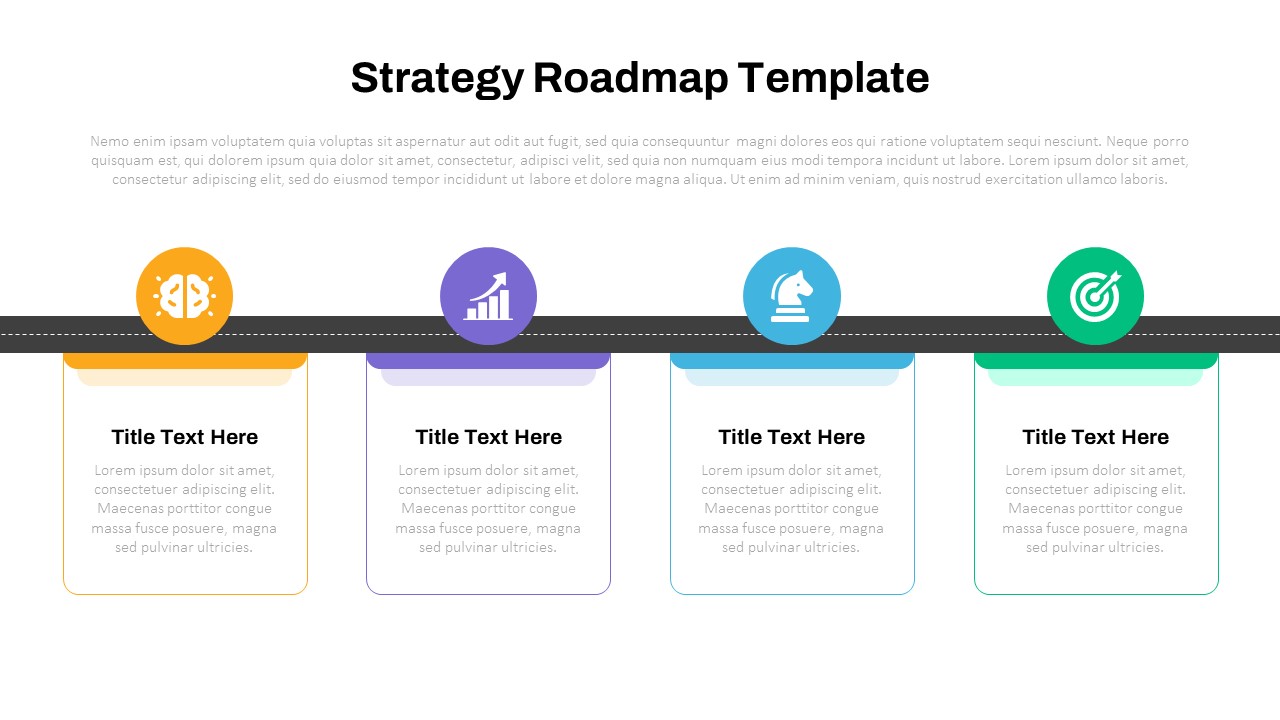 Strategy Roadmap Template

Nemo enim ipsam voluptatem quia voluptas sit aspernatur aut odit aut fugit, sed quia consequuntur magni dolores eos qui ratione voluptatem sequi nesciunt. Neque porro quisquam est, qui dolorem ipsum quia dolor sit amet, consectetur, adipisci velit, sed quia non numquam eius modi tempora incidunt ut labore. Lorem ipsum dolor sit amet, consectetur adipiscing elit, sed do eiusmod tempor incididunt ut labore et dolore magna aliqua. Ut enim ad minim veniam, quis nostrud exercitation ullamco laboris.

Title Text Here

Lorem ipsum dolor sit amet, consectetuer adipiscing elit. Maecenas porttitor congue massa fusce posuere, magna sed pulvinar ultricies.

Title Text Here

Lorem ipsum dolor sit amet, consectetuer adipiscing elit. Maecenas porttitor congue massa fusce posuere, magna sed pulvinar ultricies.

Title Text Here

Lorem ipsum dolor sit amet, consectetuer adipiscing elit. Maecenas porttitor congue massa fusce posuere, magna sed pulvinar ultricies.

Title Text Here

Lorem ipsum dolor sit amet, consectetuer adipiscing elit. Maecenas porttitor congue massa fusce posuere, magna sed pulvinar ultricies.